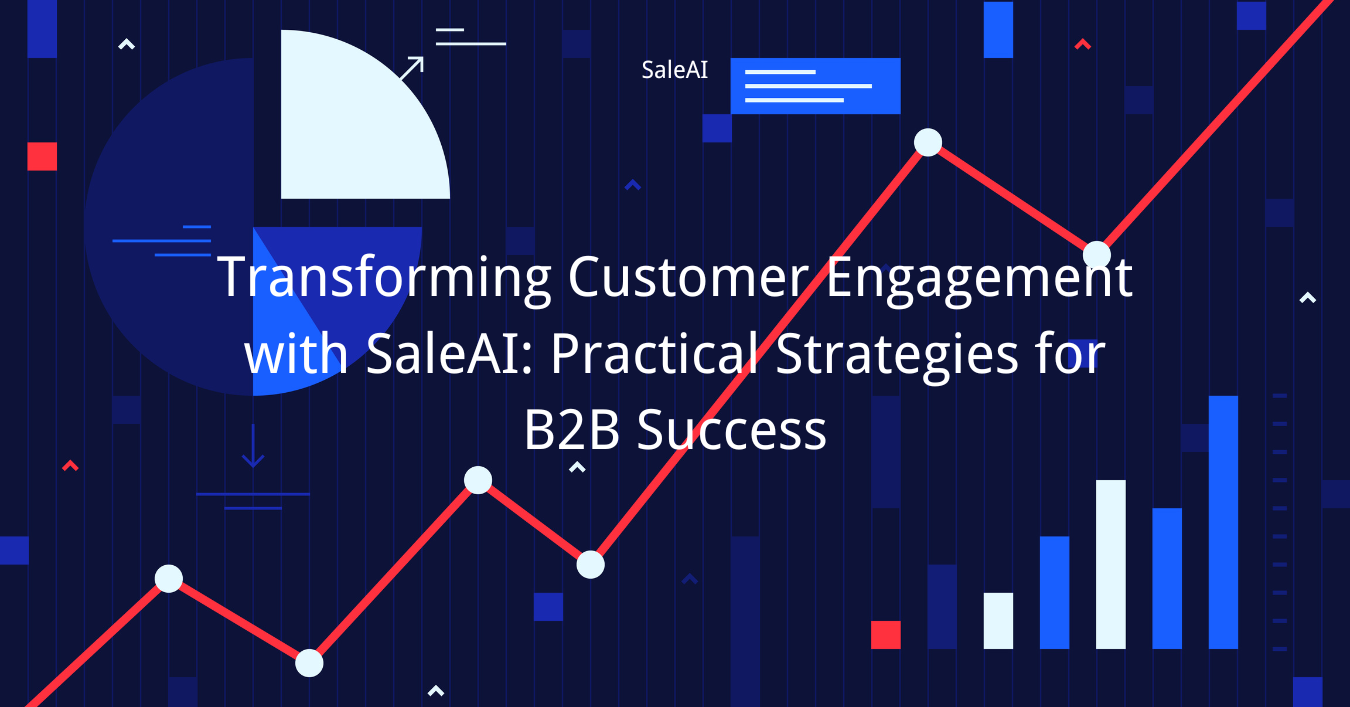 SaleAI

Transforming Customer Engagement with SaleAI: Practical Strategies for B2B Success